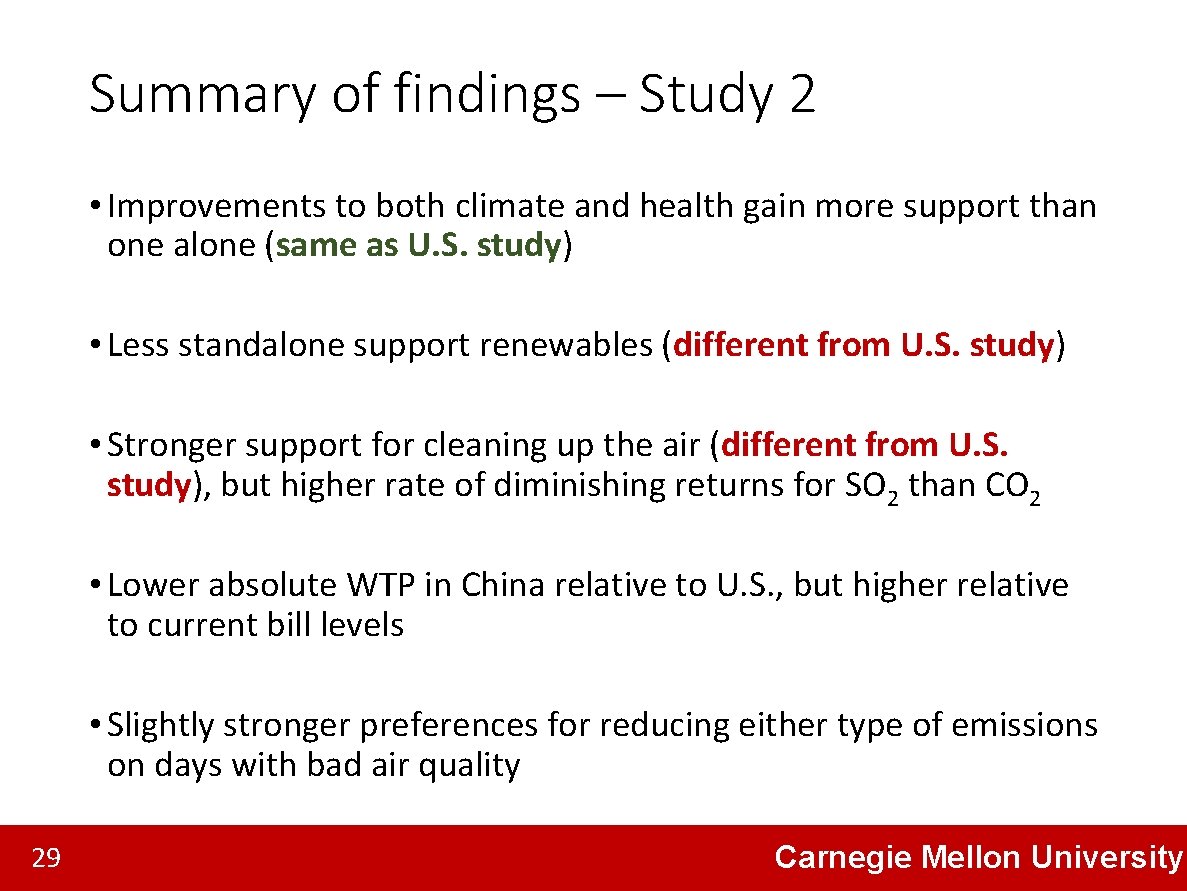 Summary of findings – Study 2

• Improvements to both climate and health gain more support than one alone (same as U.S. study)

• Less standalone support renewables (different from U.S. study)

• Stronger support for cleaning up the air (different from U.S. study), but higher rate of diminishing returns for $SO_2$ than $CO_2$

• Lower absolute WTP in China relative to U.S., but higher relative to current bill levels

• Slightly stronger preferences for reducing either type of emissions on days with bad air quality

29

Carnegie Mellon University